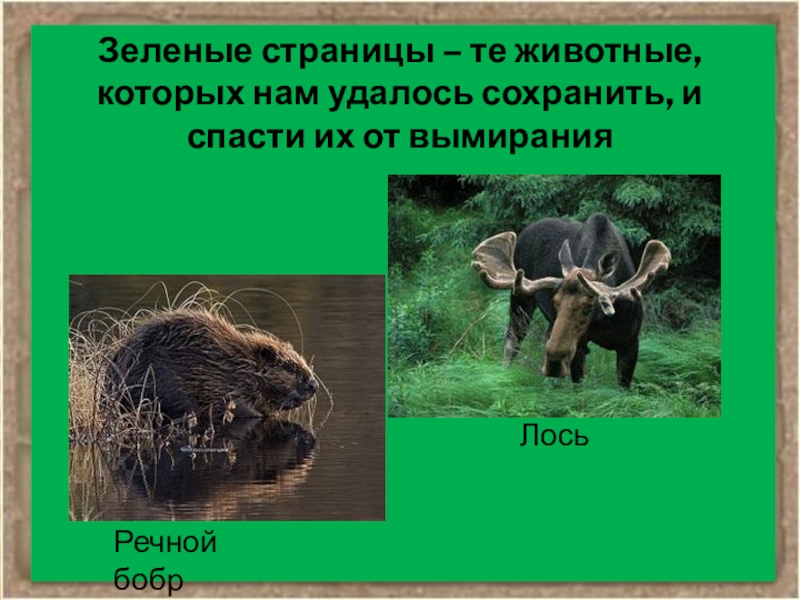 Зеленые страницы – те животные, которых нам удалось сохранить, и спасти их от вымирания

Лось

Речной бобр